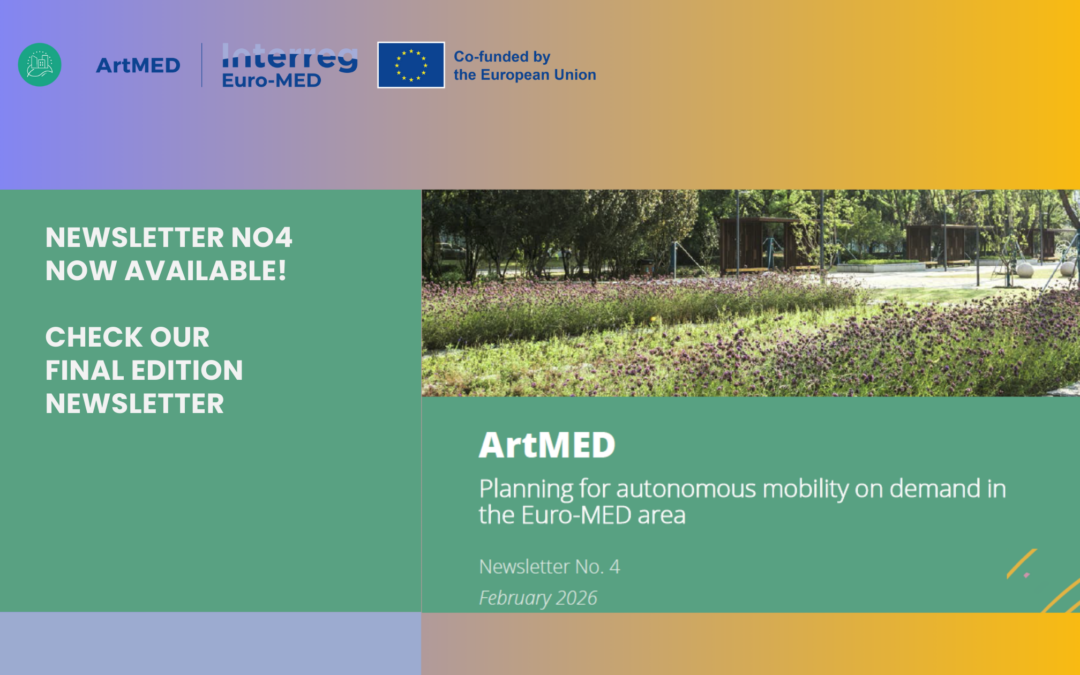 ArtMED

Interreg
Euro-MED

Co-funded by
the European Union

NEWSLETTER NO4
NOW AVAILABLE!

CHECK OUR
FINAL EDITION
NEWSLETTER

ArtMED

Planning for autonomous mobility on demand in the Euro-MED area

Newsletter No. 4

February 2026